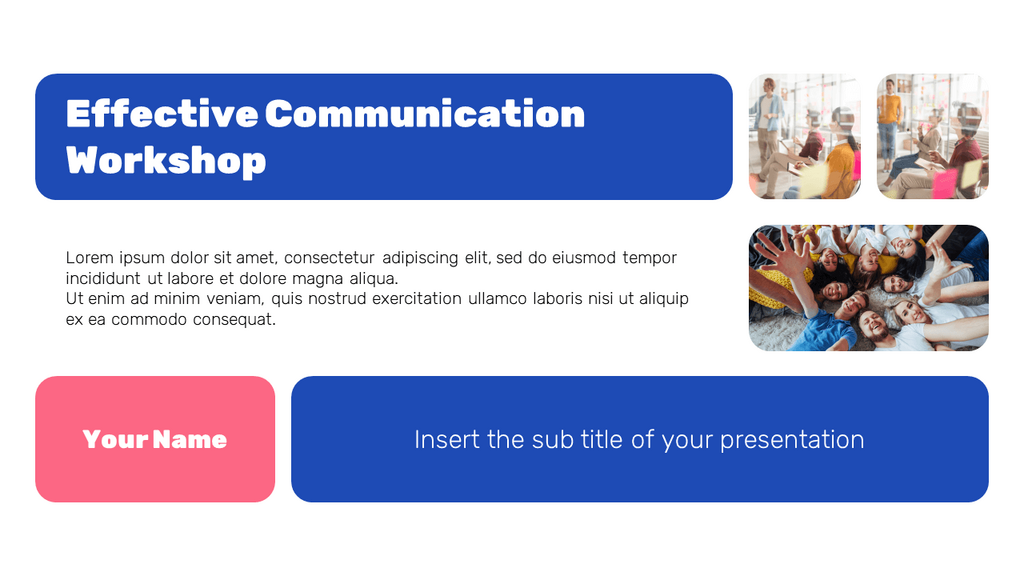 Effective Communication Workshop

Lorem ipsum dolor sit amet, consectetur adipiscing elit, sed do eiusmod tempor incididunt ut labore et dolore magna aliqua.
Ut enim ad minim veniam, quis nostrud exercitation ullamco laboris nisi ut aliquip ex ea commodo consequat.

Your Name

Insert the sub title of your presentation